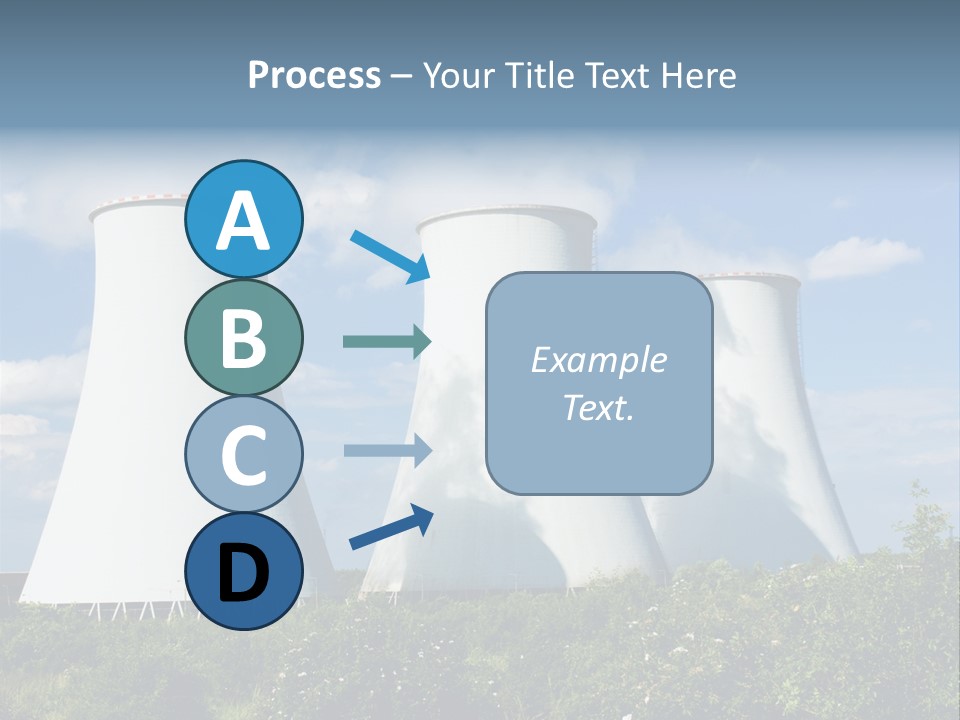 Process – Your Title Text Here

A

B

C

D

Example Text.